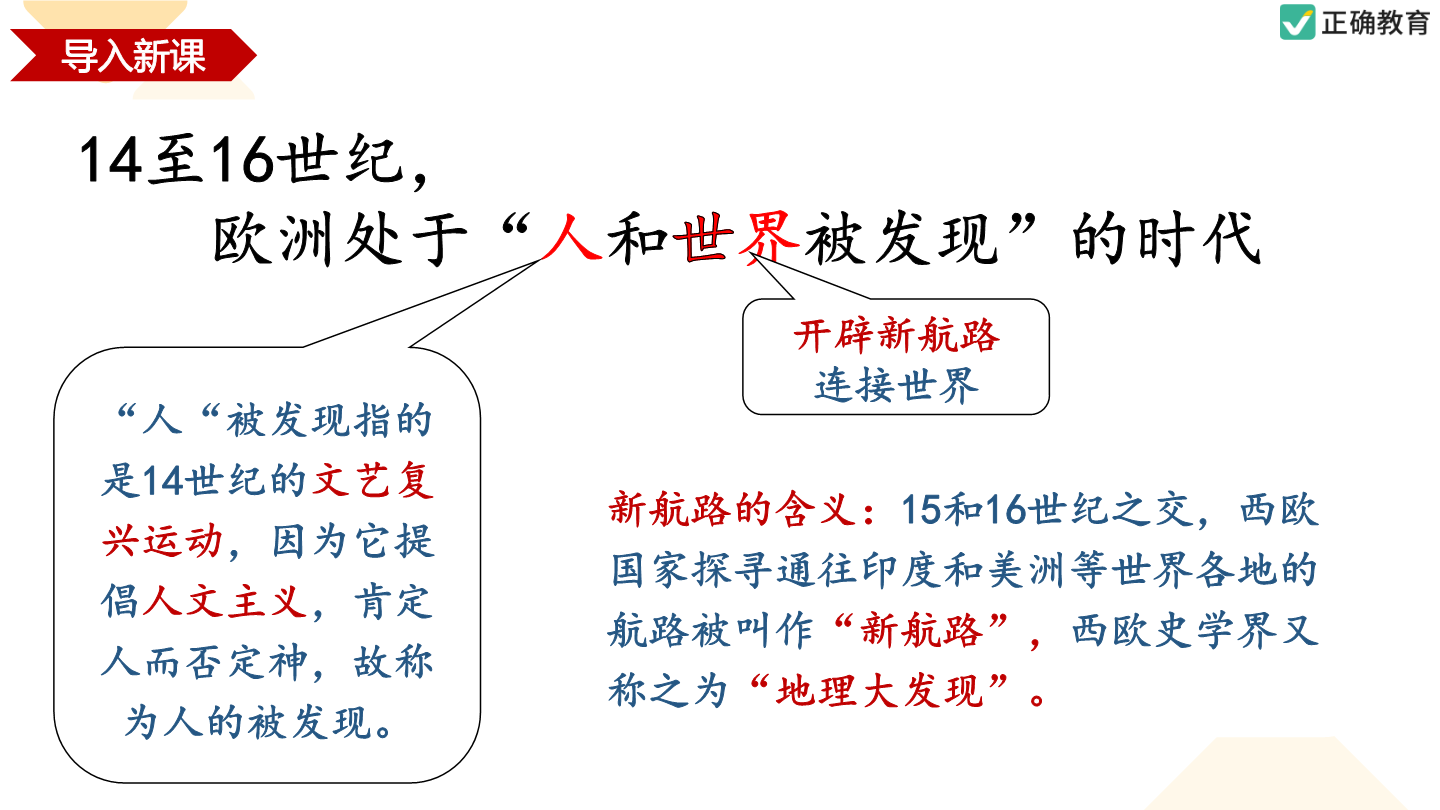 导入新课

正确教育

14至16世纪，
欧洲处于“人和世界被发现”的时代

开辟新航路
连接世界

“人“被发现指的是14世纪的文艺复兴运动，因为它提倡人文主义，肯定人而否定神，故称为人的被发现。

新航路的含义：15和16世纪之交，西欧国家探寻通往印度和美洲等世界各地的航路被叫作“新航路”，西欧史学界又称之为“地理大发现”。